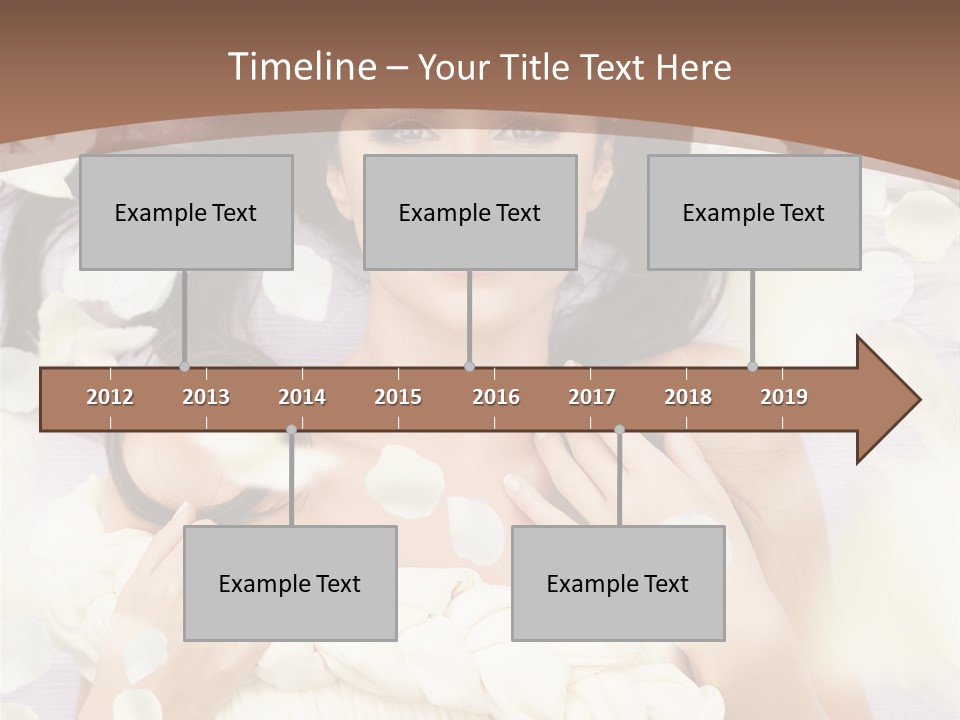 Timeline – Your Title Text Here

Example Text

Example Text

Example Text

2012 2013 2014 2015 2016 2017 2018 2019

Example Text

Example Text